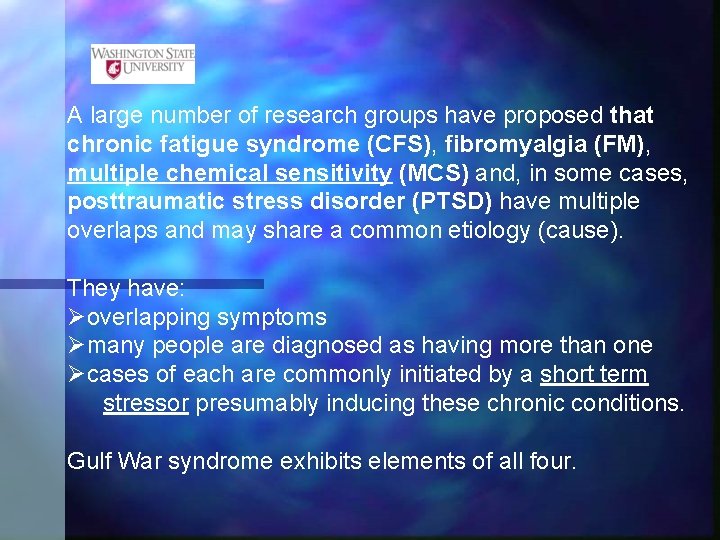 WASHINGTON STATE UNIVERSITY

A large number of research groups have proposed that chronic fatigue syndrome (CFS), fibromyalgia (FM), multiple chemical sensitivity (MCS) and, in some cases, posttraumatic stress disorder (PTSD) have multiple overlaps and may share a common etiology (cause).

They have:
➢overlapping symptoms
➢many people are diagnosed as having more than one
➢cases of each are commonly initiated by a short term stressor presumably inducing these chronic conditions.

Gulf War syndrome exhibits elements of all four.